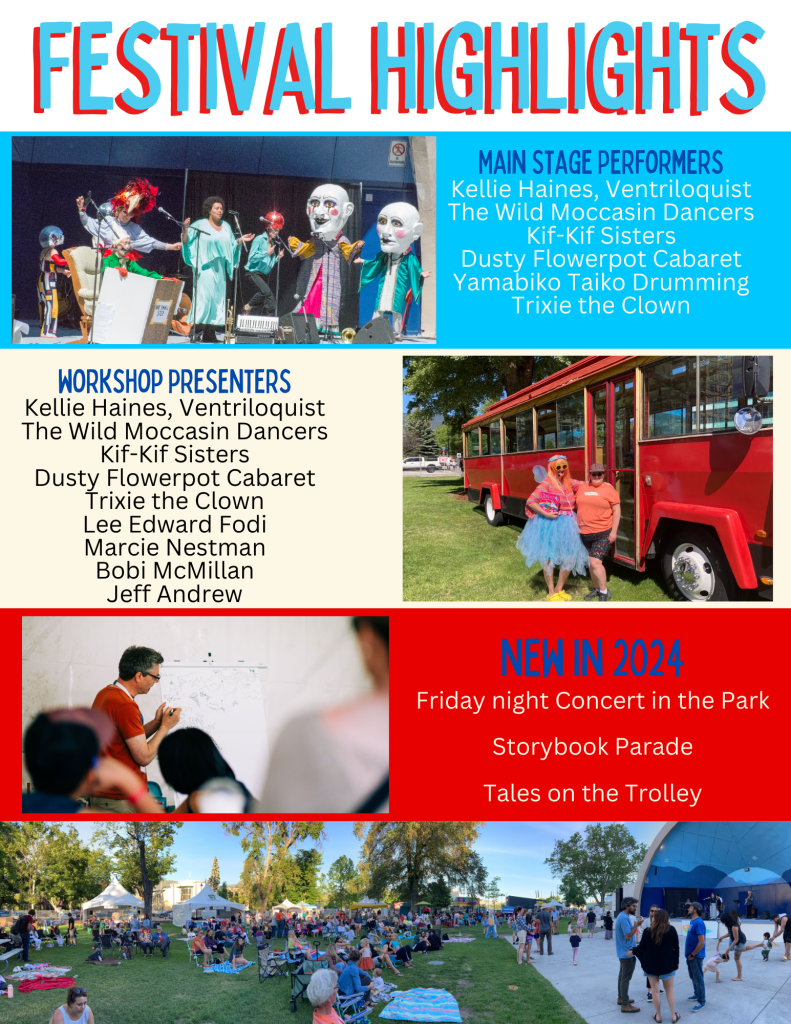 FESTIVAL HIGHLIGHTS

MAIN STAGE PERFORMERS
Kellie Haines, Ventriloquist
The Wild Moccasin Dancers
Kif-Kif Sisters
Dusty Flowerpot Cabaret
Yamabiko Taiko Drumming
Trixie the Clown

WORKSHOP PRESENTERS
Kellie Haines, Ventriloquist
The Wild Moccasin Dancers
Kif-Kif Sisters
Dusty Flowerpot Cabaret
Trixie the Clown
Lee Edward Fodi
Marcie Nestman
Bobi McMillan
Jeff Andrew

NEW IN 2024
Friday night Concert in the Park

Storybook Parade

Tales on the Trolley